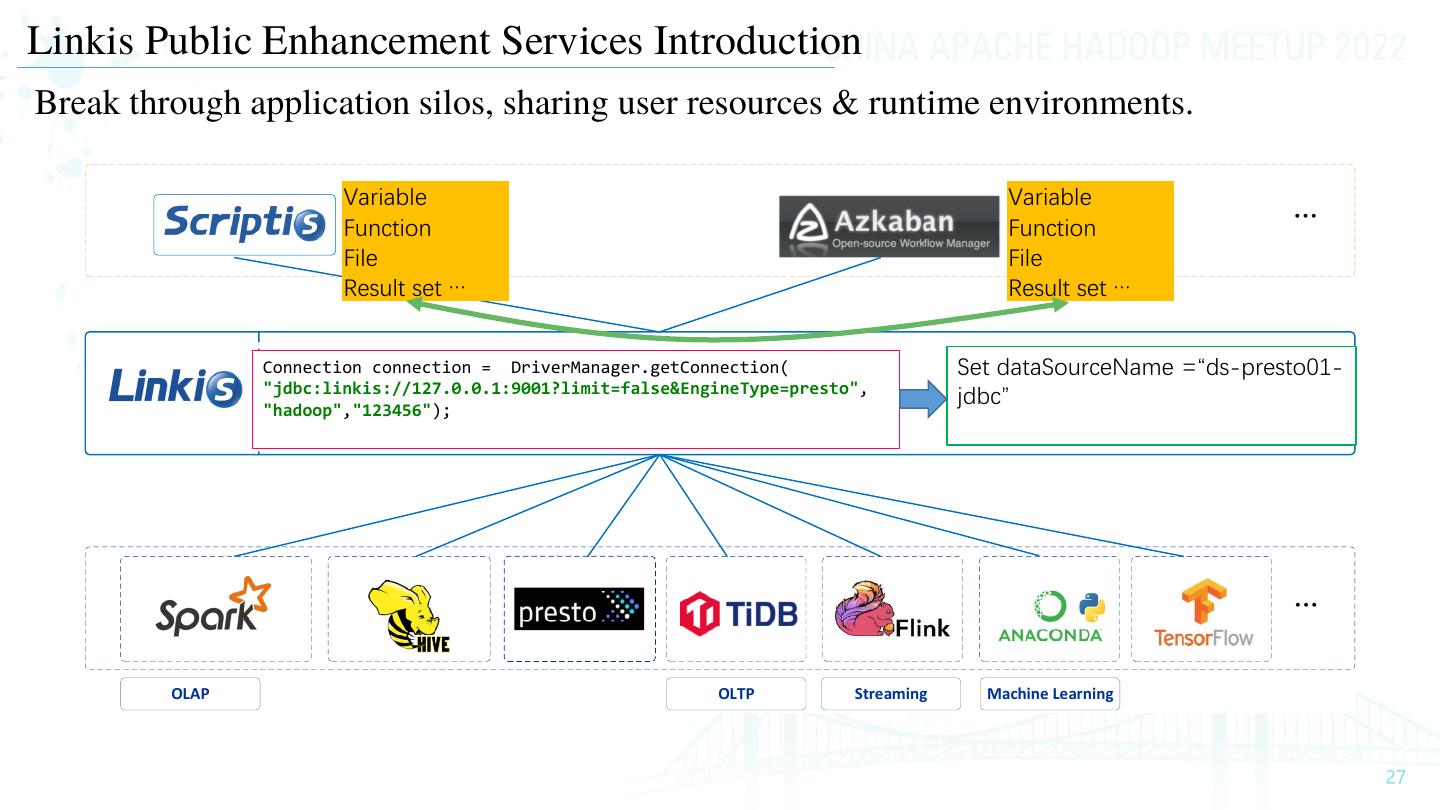 Linkis Public Enhancement Services Introduction

INA APACHE HADOOP MEETUP 2022

Break through application silos, sharing user resources & runtime environments.

Scriptis

Variable
Function
File
Result set ···

Azkaban
Open-source Workflow Manager

Variable
Function
File
Result set ···

...

Linkis

Connection connection = DriverManager.getConnection(
"jdbc:linkis://127.0.0.1:9001?limit=false&EngineType=presto",
"hadoop","123456");

Set dataSourceName =“ds-presto01-jdbc”

Spark

HIVE

presto

TiDB

Flink

ANACONDA

TensorFlow

...

OLAP

OLTP

Streaming

Machine Learning

27